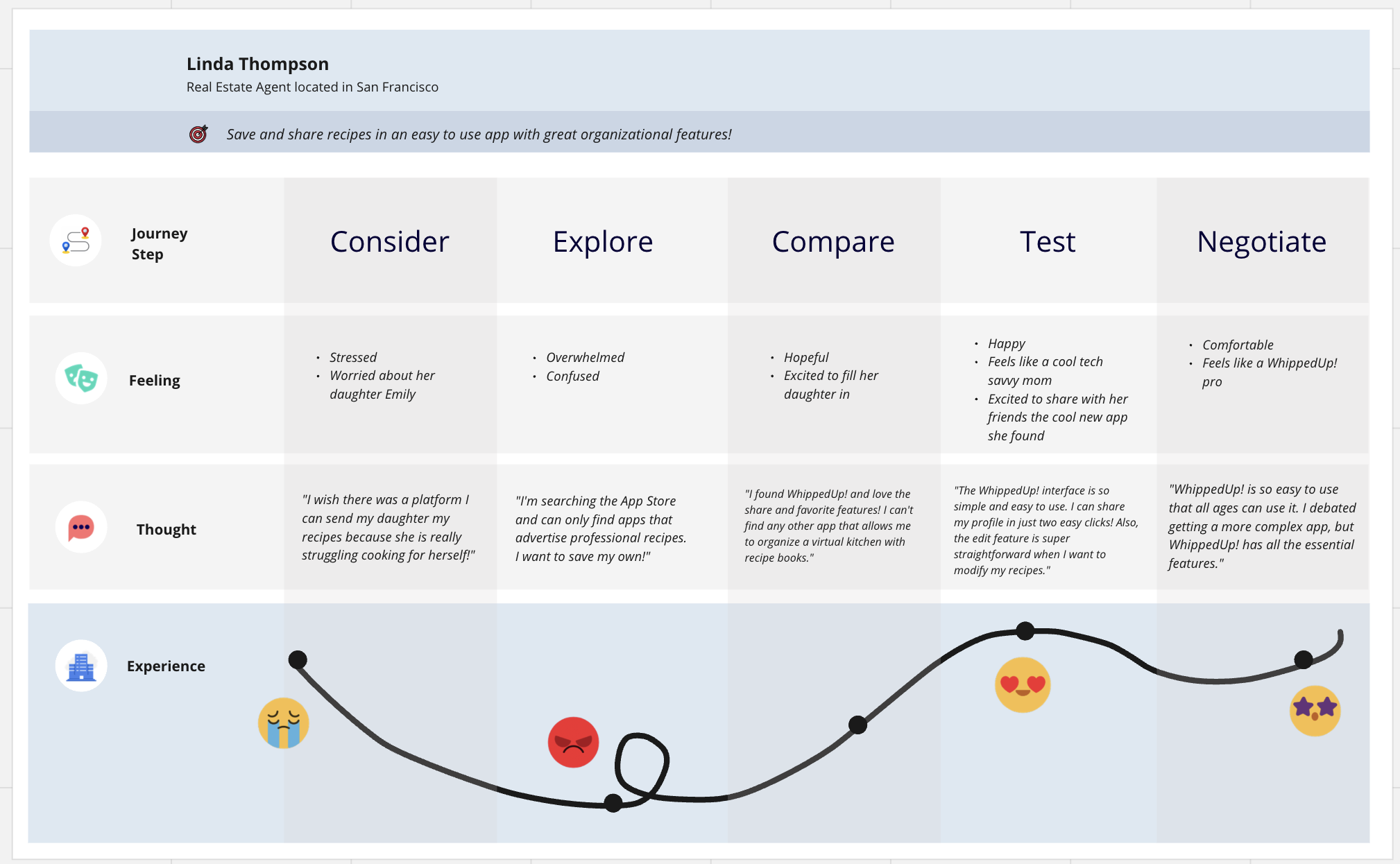 Linda Thompson
Real Estate Agent located in San Francisco

Save and share recipes in an easy to use app with great organizational features!

| Journey Step | Consider | Explore | Compare | Test | Negotiate |
|---|---|---|---|---|---|
| Feeling | • Stressed • Worried about her daughter Emily | • Overwhelmed • Confused | • Hopeful • Excited to fill her daughter in | • Happy • Feels like a cool tech savvy mom • Excited to share with her friends the cool new app she found | • Comfortable • Feels like a WhippedUp! pro |
| Thought | "I wish there was a platform I can send my daughter my recipes because she is really struggling cooking for herself!" | "I'm searching the App Store and can only find apps that advertise professional recipes. I want to save my own!" | "I found WhippedUp! and love the share and favorite features! I can't find any other app that allows me to organize a virtual kitchen with recipe books." | "The WhippedUp! interface is so simple and easy to use. I can share my profile in just two easy clicks! Also, the edit feature is super straightforward when I want to modify my recipes." | "WhippedUp! is so easy to use that all ages can use it. I debated getting a more complex app, but WhippedUp! has all the essential features." |
| Experience | | | | | |